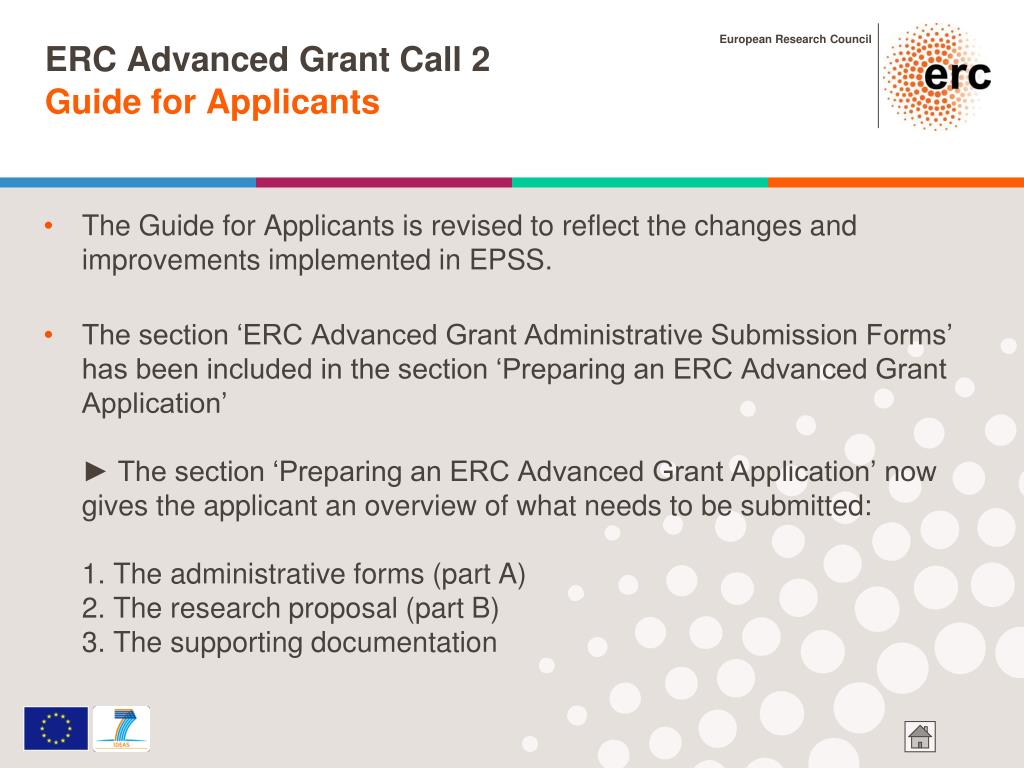 ERC Advanced Grant Call 2
Guide for Applicants

European Research Council

erc

• The Guide for Applicants is revised to reflect the changes and improvements implemented in EPSS.

• The section ‘ERC Advanced Grant Administrative Submission Forms’ has been included in the section ‘Preparing an ERC Advanced Grant Application’

► The section ‘Preparing an ERC Advanced Grant Application’ now gives the applicant an overview of what needs to be submitted:

1. The administrative forms (part A)
2. The research proposal (part B)
3. The supporting documentation

7
IDEAS